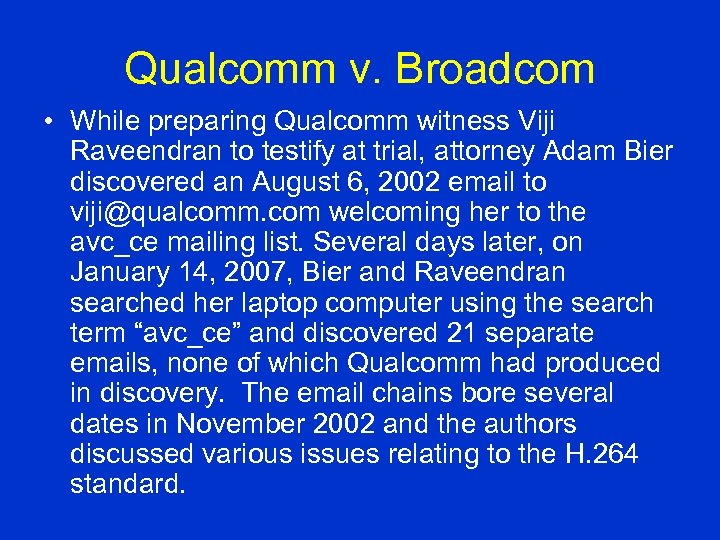 Qualcomm v. Broadcom

• While preparing Qualcomm witness Viji Raveendran to testify at trial, attorney Adam Bier discovered an August 6, 2002 email to viji@qualcomm.com welcoming her to the avc_ce mailing list. Several days later, on January 14, 2007, Bier and Raveendran searched her laptop computer using the search term “avc_ce” and discovered 21 separate emails, none of which Qualcomm had produced in discovery. The email chains bore several dates in November 2002 and the authors discussed various issues relating to the H.264 standard.